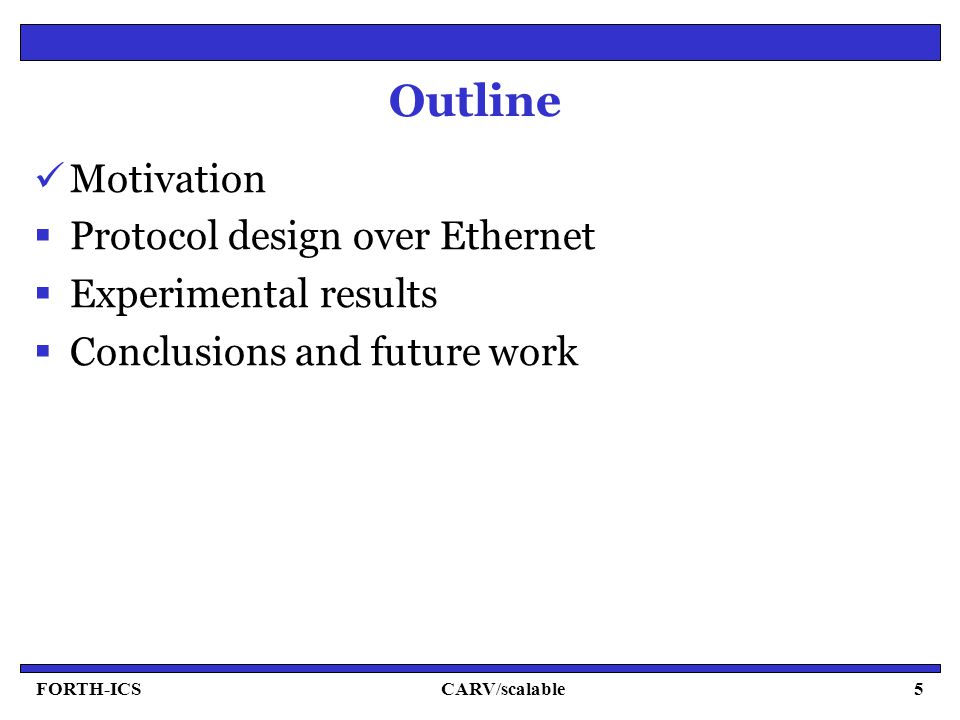 Outline

✓ Motivation
▪ Protocol design over Ethernet
▪ Experimental results
▪ Conclusions and future work

FORTH-ICS
CARV/scalable
5